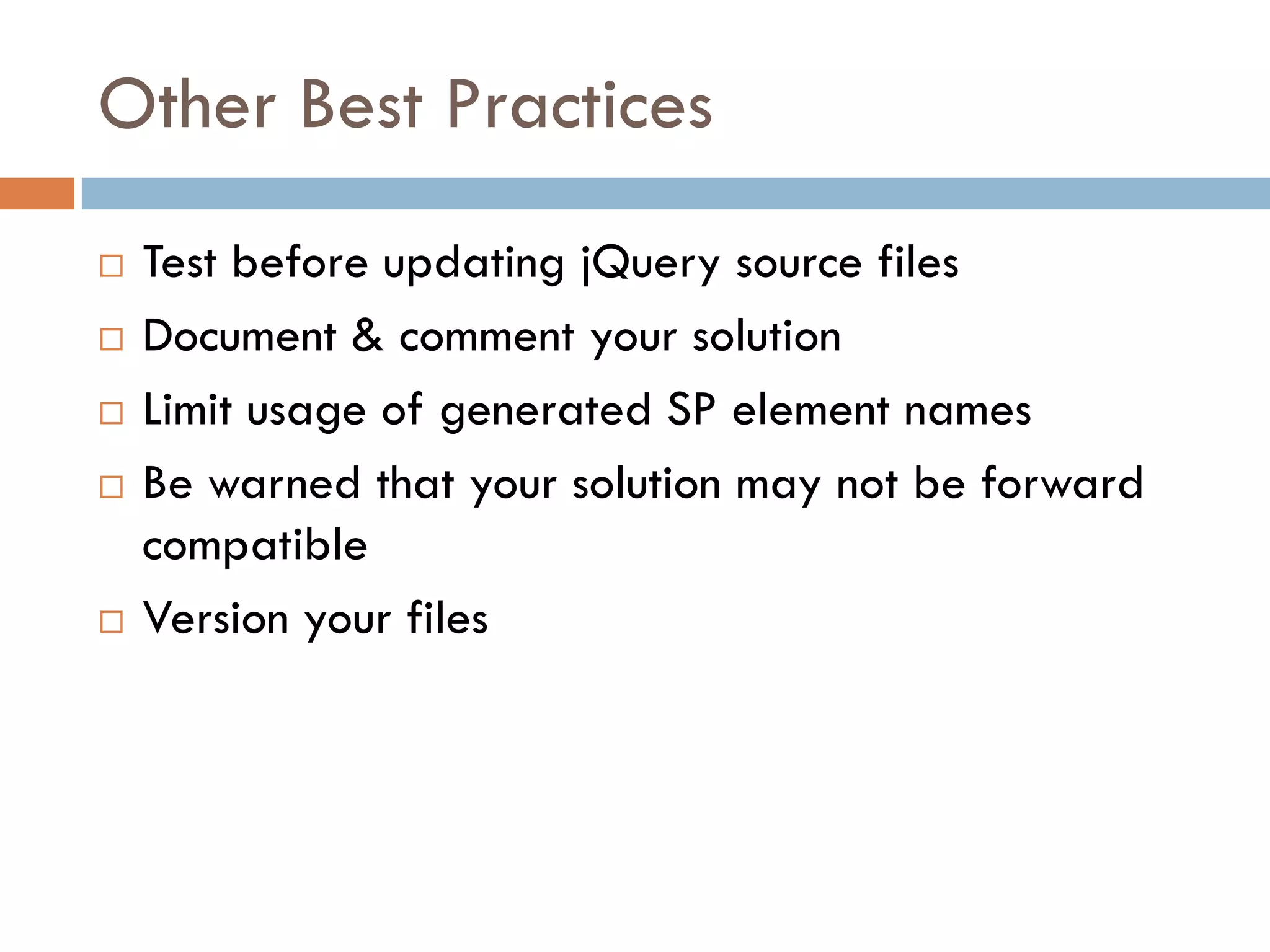 Other Best Practices

□ Test before updating jQuery source files
□ Document & comment your solution
□ Limit usage of generated SP element names
□ Be warned that your solution may not be forward compatible
□ Version your files